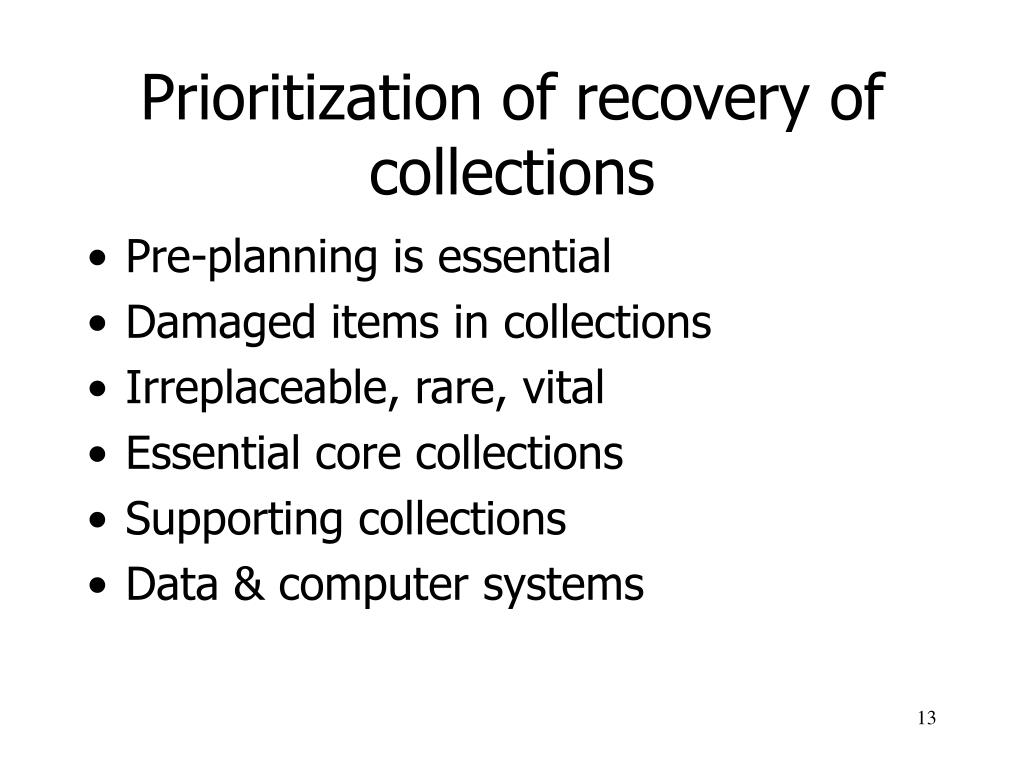 Prioritization of recovery of collections

• Pre-planning is essential
• Damaged items in collections
• Irreplaceable, rare, vital
• Essential core collections
• Supporting collections
• Data & computer systems

13